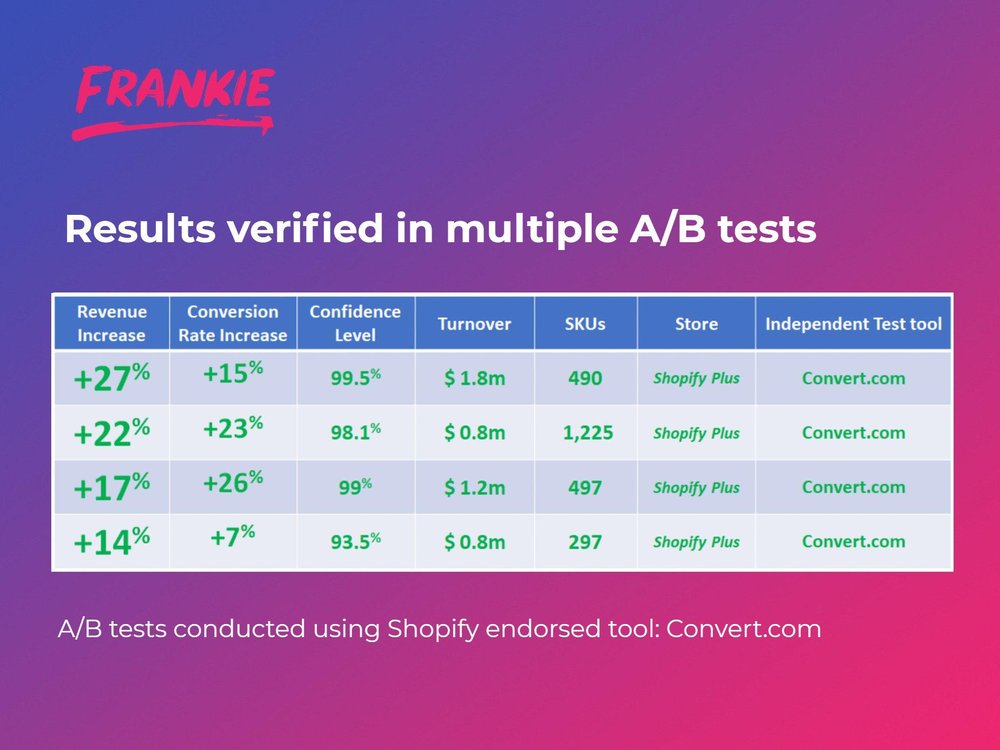 FRANKIE

Results verified in multiple A/B tests

| Revenue Increase | Conversion Rate Increase | Confidence Level | Turnover | SKUs | Store | Independent Test tool |
|---|---|---|---|---|---|---|
| +27% | +15% | 99.5% | $ 1.8m | 490 | Shopify Plus | Convert.com |
| +22% | +23% | 98.1% | $ 0.8m | 1,225 | Shopify Plus | Convert.com |
| +17% | +26% | 99% | $ 1.2m | 497 | Shopify Plus | Convert.com |
| +14% | +7% | 93.5% | $ 0.8m | 297 | Shopify Plus | Convert.com |

A/B tests conducted using Shopify endorsed tool: Convert.com